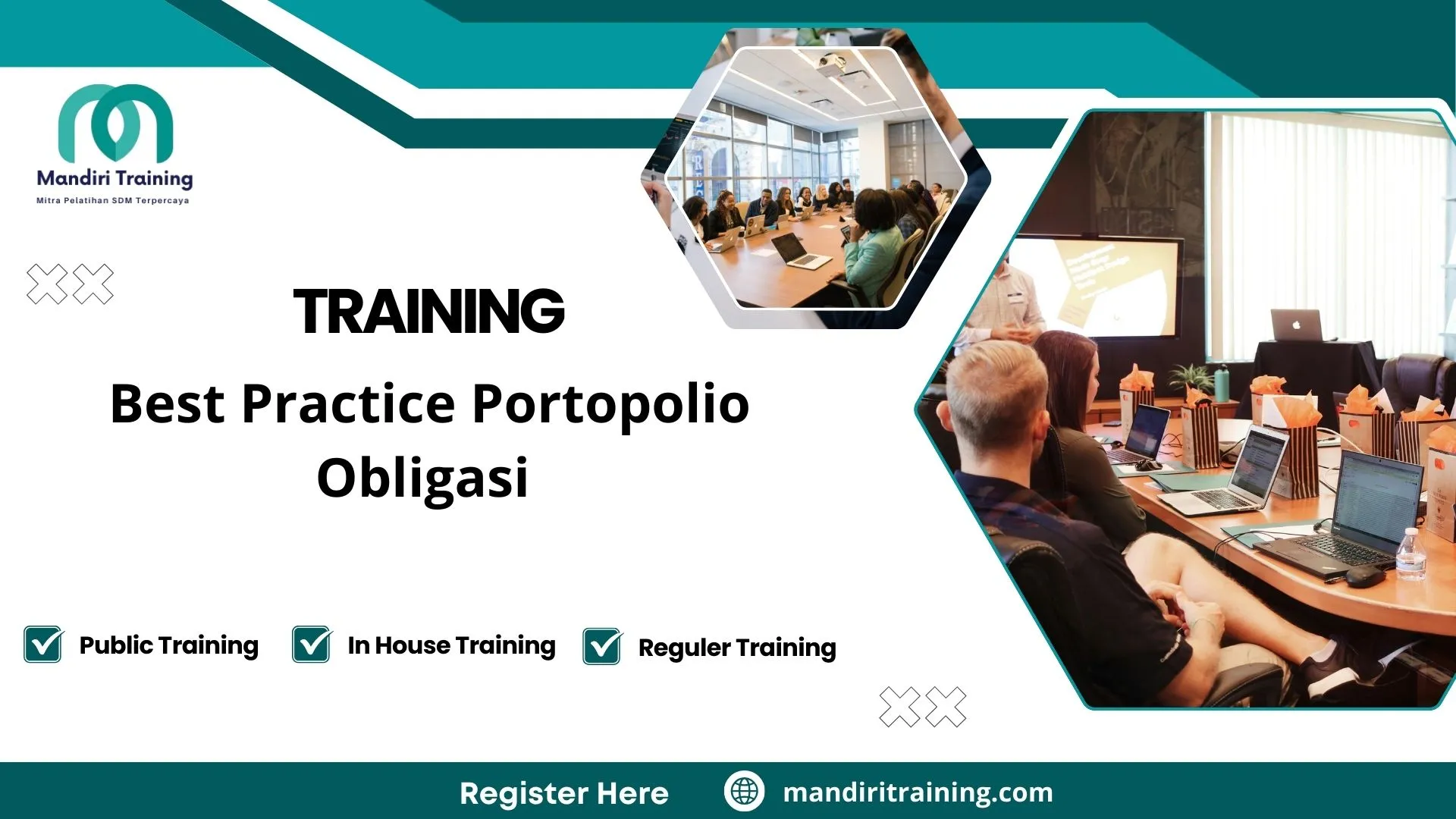 Mandiri Training
Mitra Pelatihan SDM Terpercaya

TRAINING

Best Practice Portopolio Obligasi

Public Training
In House Training
Reguler Training

Register Here
mandiritraining.com